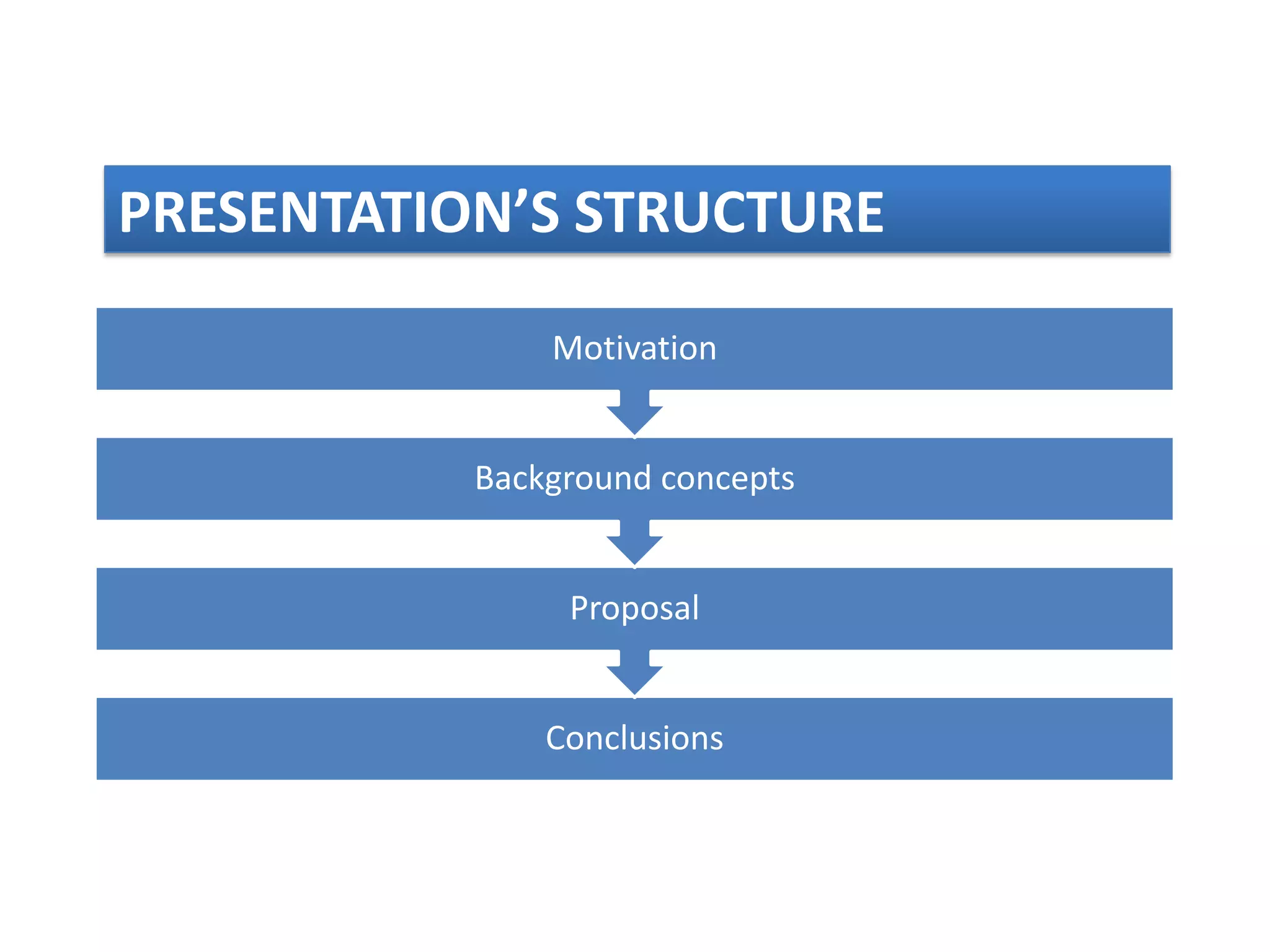 PRESENTATION’S STRUCTURE

Motivation

Background concepts

Proposal

Conclusions